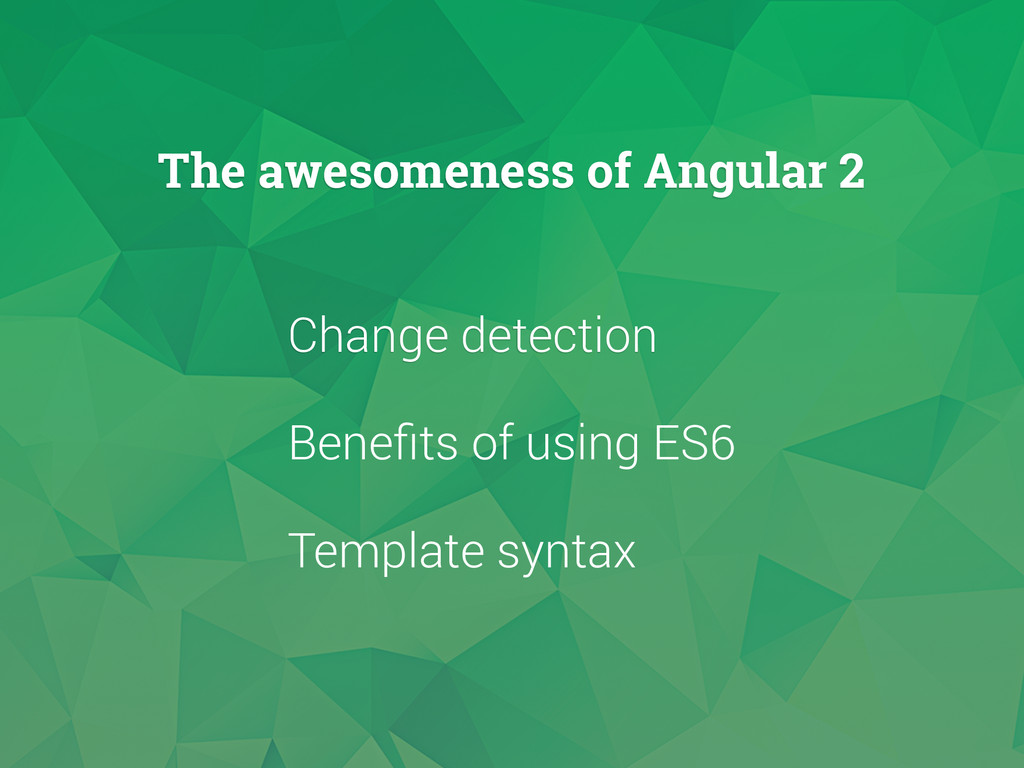 The awesomeness of Angular 2

Change detection

Benefits of using ES6

Template syntax